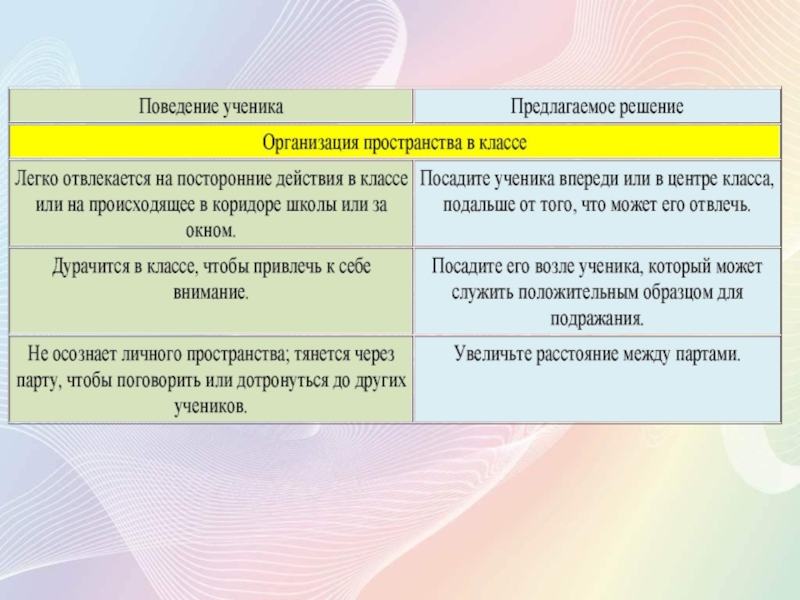 | Поведение ученика | Предлагаемое решение |
|---|---|
| Организация пространства в классе | |
| Легко отвлекается на посторонние действия в классе или на происходящее в коридоре школы или за окном. | Посадите ученика впереди или в центре класса, подальше от того, что может его отвлечь. |
| Дурачится в классе, чтобы привлечь к себе внимание. | Посадите его возле ученика, который может служить положительным образцом для подражания. |
| Не осознает личного пространства; тянется через парту, чтобы поговорить или дотронуться до других учеников. | Увеличьте расстояние между партами. |